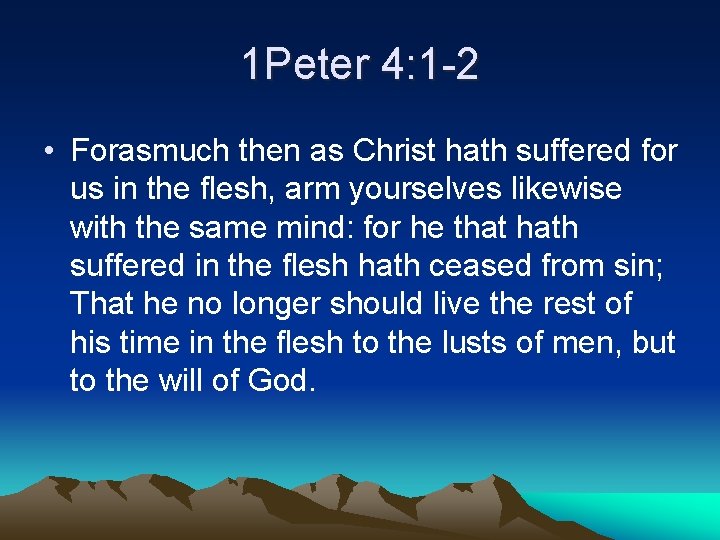 1Peter 4:1-2

• Forasmuch then as Christ hath suffered for us in the flesh, arm yourselves likewise with the same mind: for he that hath suffered in the flesh hath ceased from sin; That he no longer should live the rest of his time in the flesh to the lusts of men, but to the will of God.